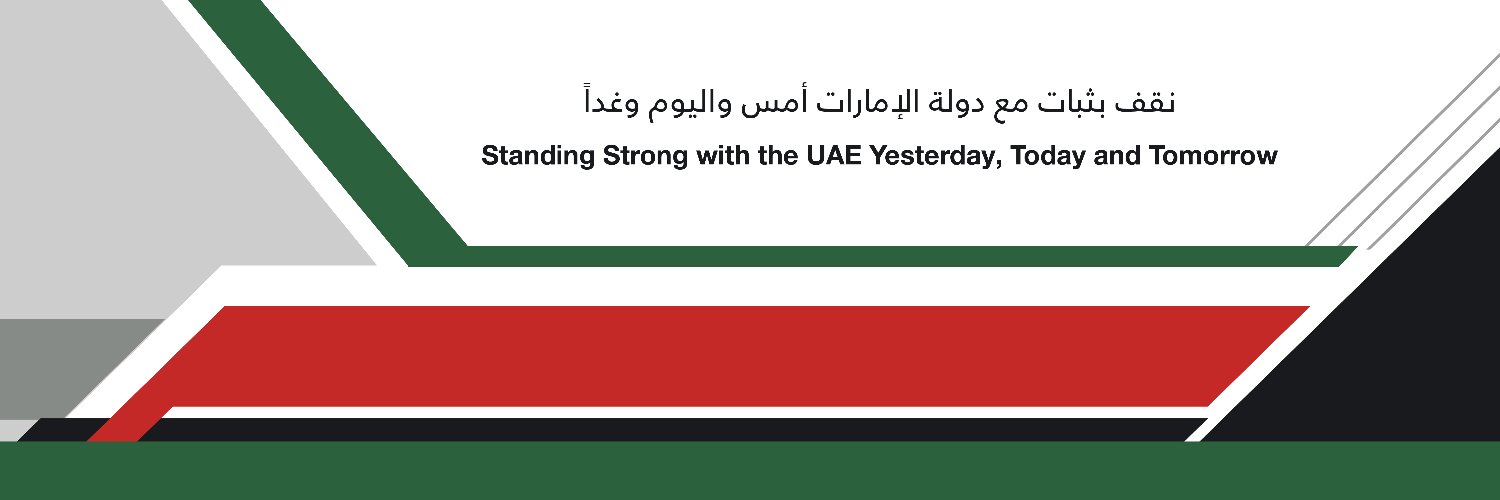 نقف بثبات مع دولة الإمارات أمس واليوم وغداً

Standing Strong with the UAE Yesterday, Today and Tomorrow